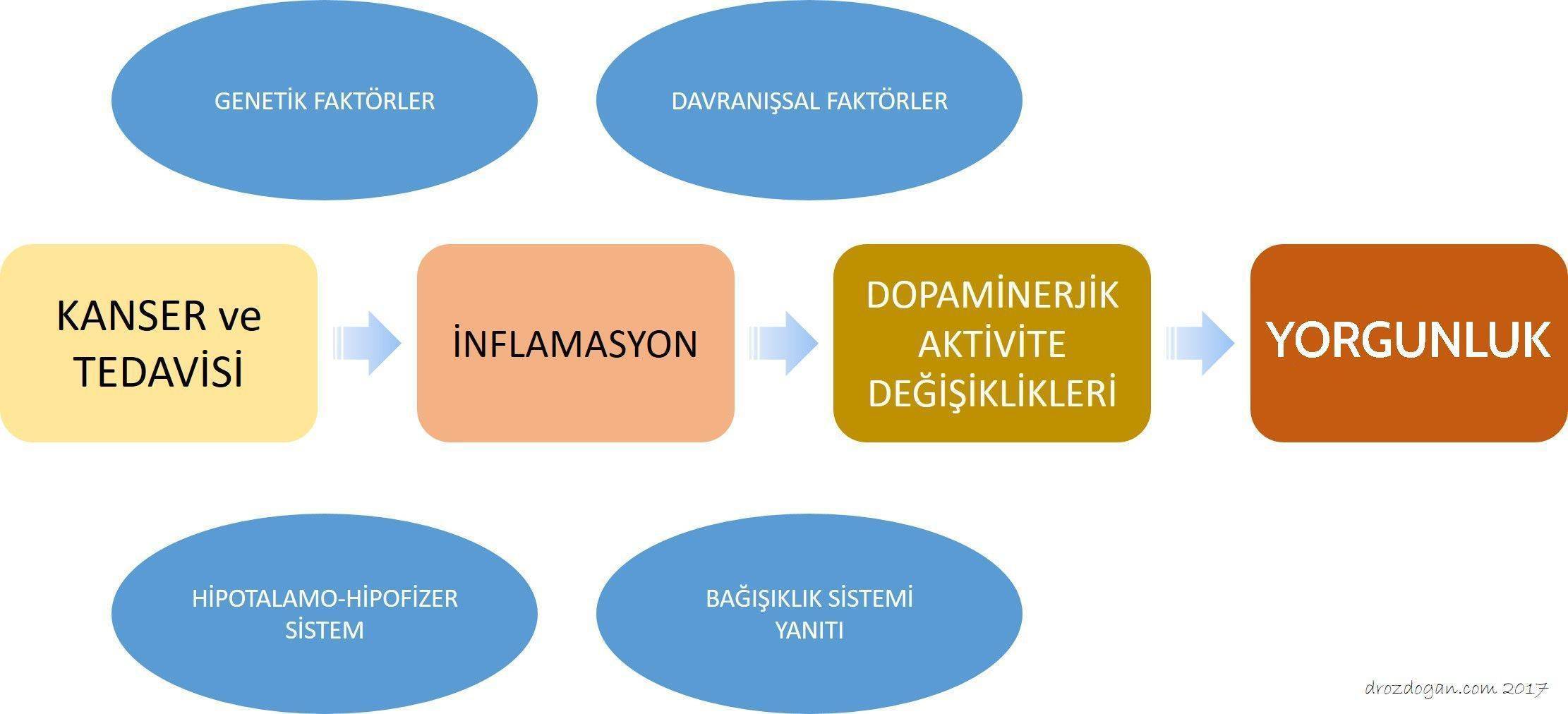 GENETİK FAKTÖRLER

DAVRANIŞSAL FAKTÖRLER

KANSER ve TEDAVİSİ

İNFLAMASYON

DOPAMİNERJİK AKTİVİTE DEĞİŞİKLİKLERİ

YORGUNLUK

HİPOTALAMO-HİPOFİZER SİSTEM

BAĞIŞIKLIK SİSTEMİ YANITI

drozdogan.com 2017